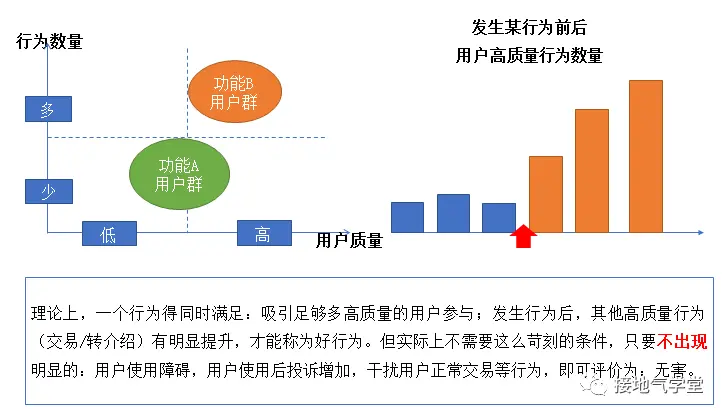 行为数量

多

少

低

高

用户质量

功能B
用户群

功能A
用户群

发生某行为前后
用户高质量行为数量

理论上，一个行为得同时满足：吸引足够多高质量的用户参与；发生行为后，其他高质量行为（交易/转介绍）有明显提升，才能称为好行为。但实际上不需要这么苛刻的条件，只要不出现明显的：用户使用障碍，用户使用后投诉增加，干扰用户正常交易等行为，即可评价为：无害。

接地气学堂